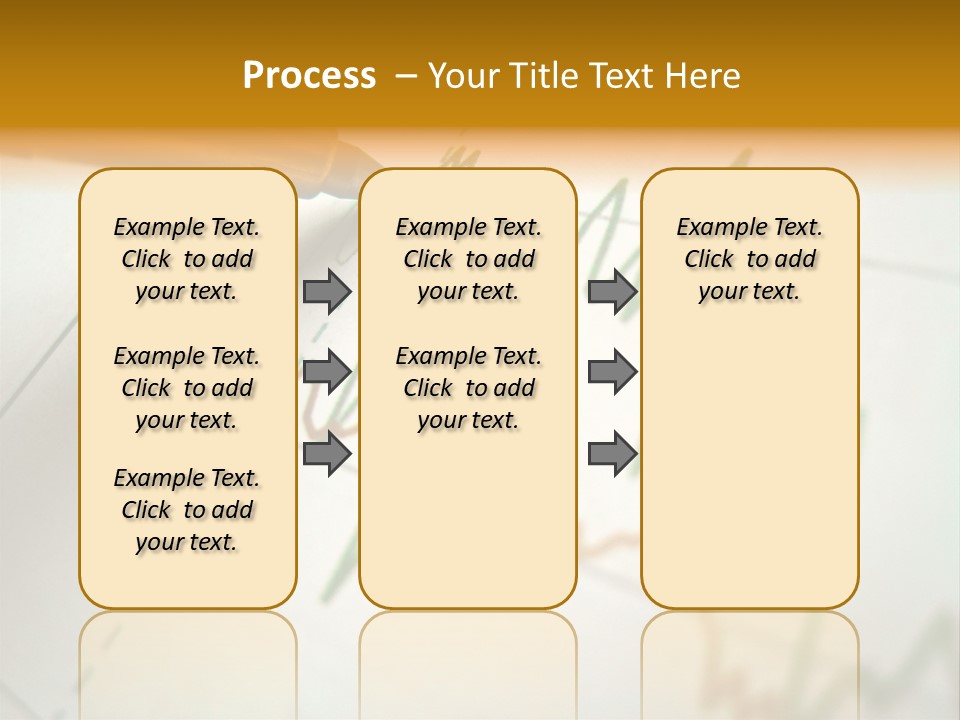 Process – Your Title Text Here

Example Text. Click to add your text.

Example Text. Click to add your text.

Example Text. Click to add your text.

Example Text. Click to add your text.

Example Text. Click to add your text.

Example Text. Click to add your text.